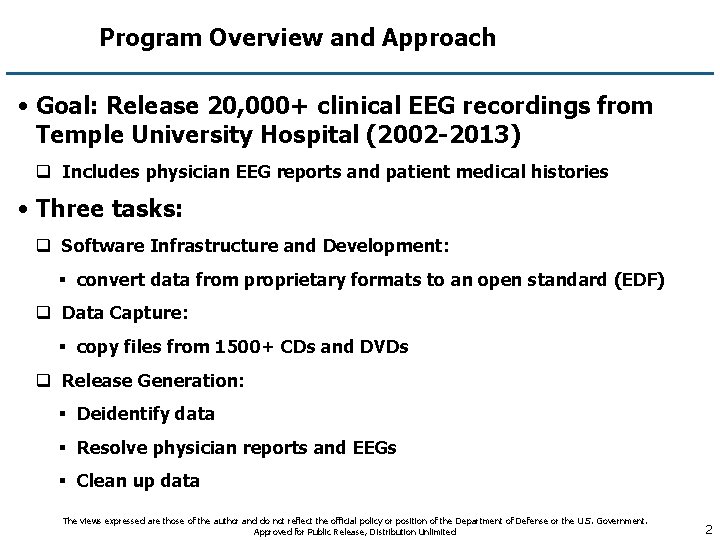 Program Overview and Approach

• Goal: Release 20,000+ clinical EEG recordings from Temple University Hospital (2002-2013)

❑ Includes physician EEG reports and patient medical histories

• Three tasks:

❑ Software Infrastructure and Development:

▪ convert data from proprietary formats to an open standard (EDF)

❑ Data Capture:

▪ copy files from 1500+ CDs and DVDs

❑ Release Generation:

▪ Deidentify data

▪ Resolve physician reports and EEGs

▪ Clean up data

The views expressed are those of the author and do not reflect the official policy or position of the Department of Defense or the U.S. Government. Approved for Public Release, Distribution Unlimited

2